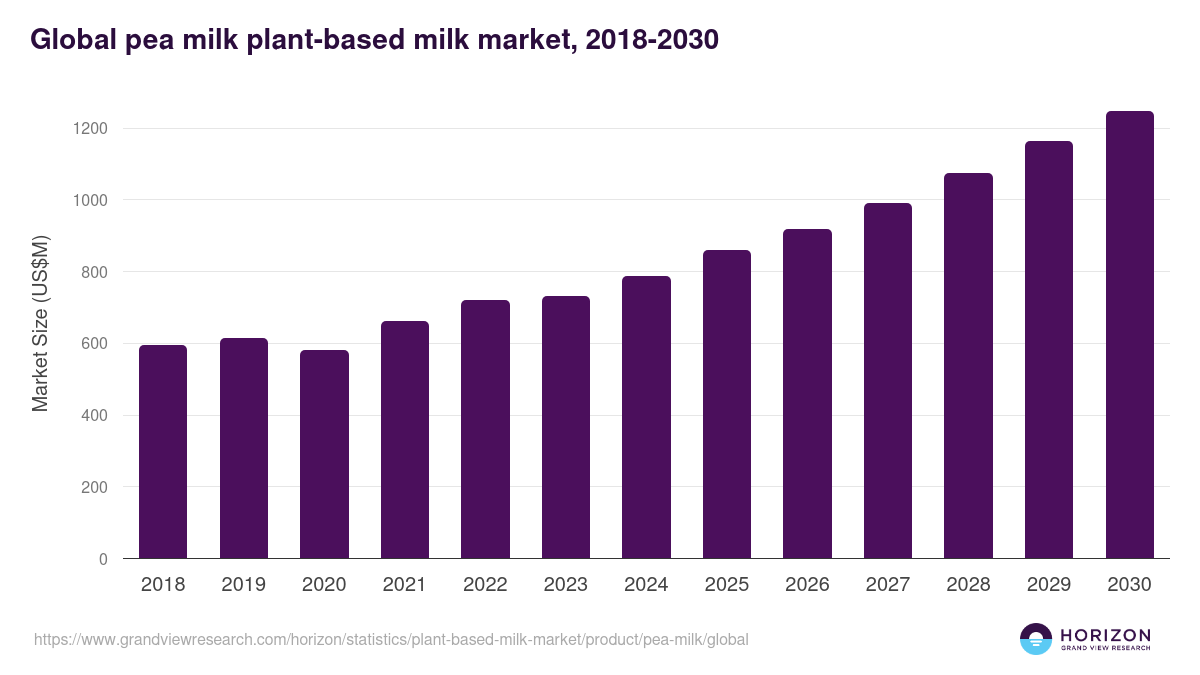 Global pea milk plant-based milk market, 2018-2030

Market Size (US$M)

1200
1000
800
600
400
200
0

2018 2019 2020 2021 2022 2023 2024 2025 2026 2027 2028 2029 2030

https://www.grandviewresearch.com/horizon/statistics/plant-based-milk-market/product/pea-milk/global

HORIZON
GRAND VIEW RESEARCH